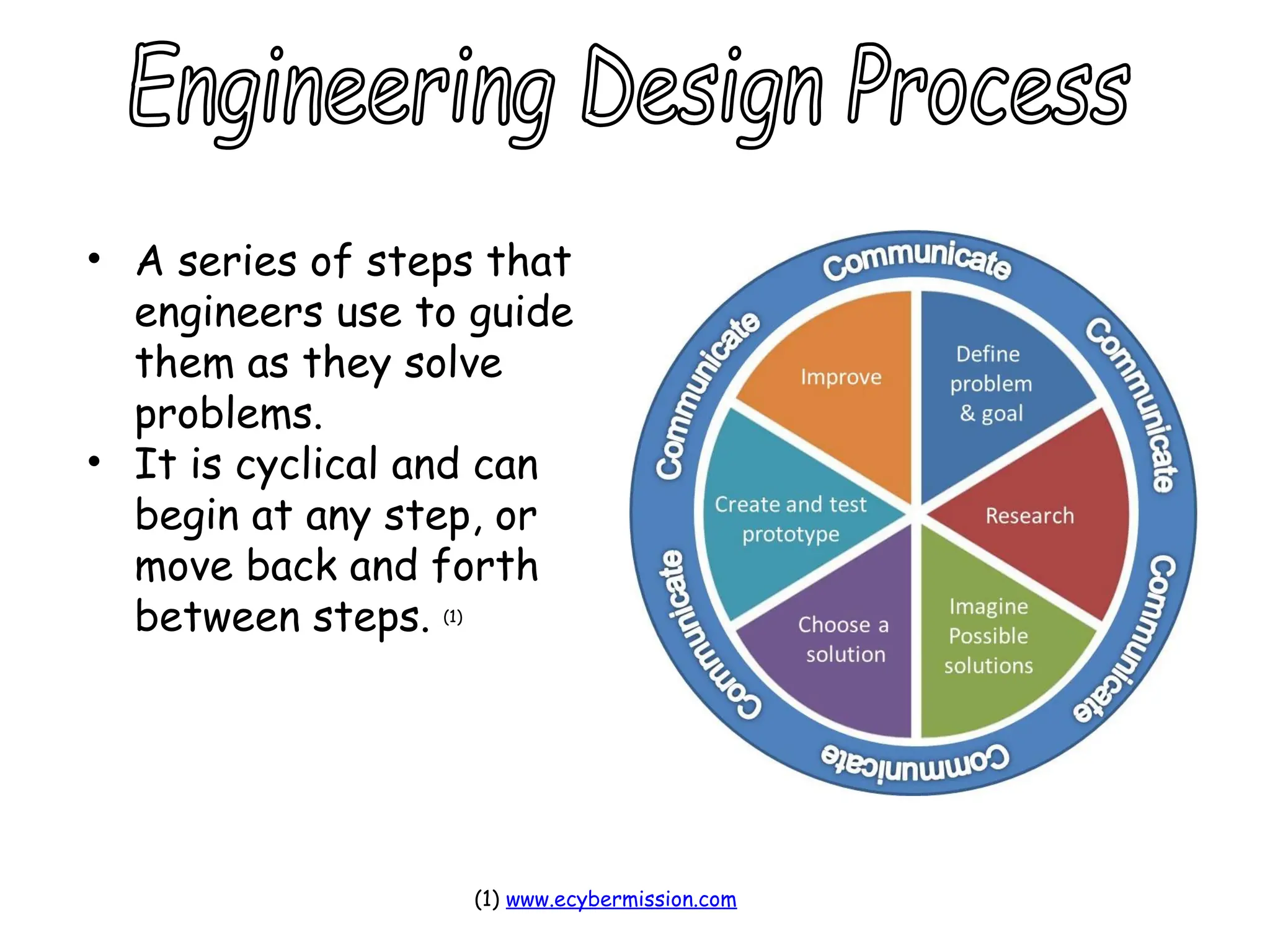 Engineering Design Process

• A series of steps that engineers use to guide them as they solve problems.
• It is cyclical and can begin at any step, or move back and forth between steps. (1)

Communicate
Communicate
Communicate
Communicate
Communicate
Communicate

Define problem & goal
Research
Imagine Possible solutions
Choose a solution
Create and test prototype
Improve

(1) www.ecybermission.com